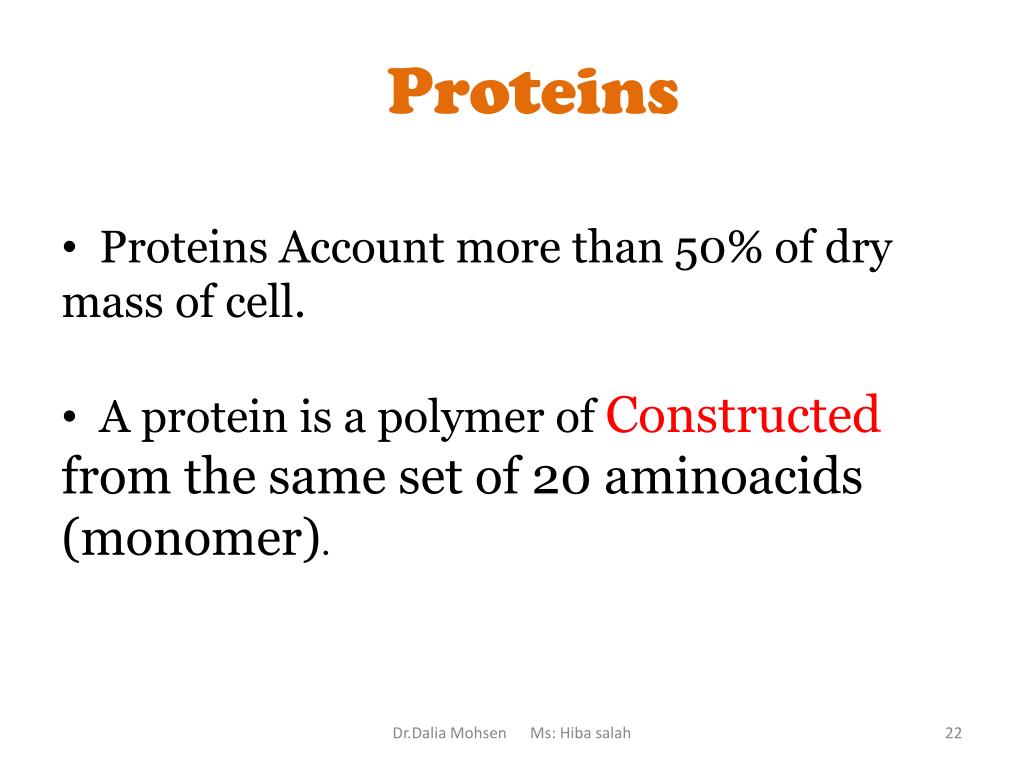 Proteins

• Proteins Account more than 50% of dry mass of cell.

• A protein is a polymer of Constructed from the same set of 20 aminoacids (monomer).

Dr.Dalia Mohsen Ms: Hiba salah

22